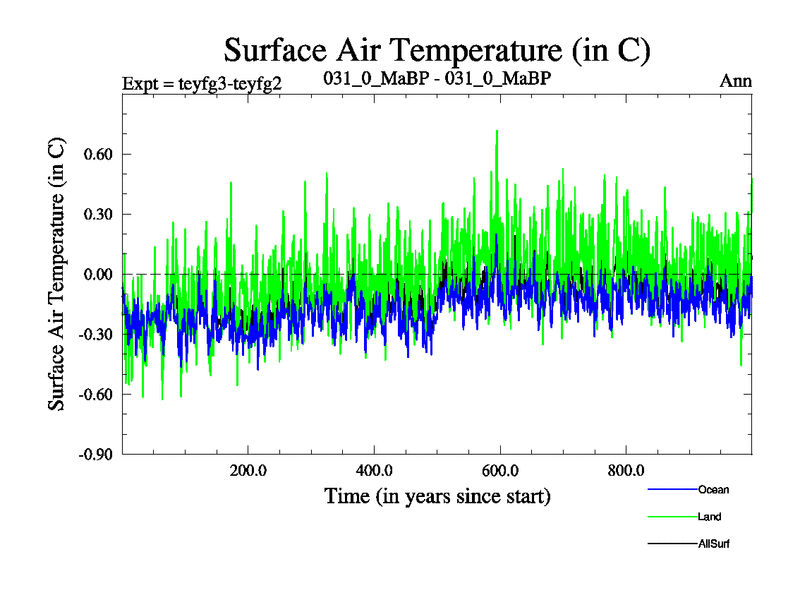 Surface Air Temperature (in C)

Expt = teyfg3-teyfg2

031_0_MaBP - 031_0_MaBP

Ann

Surface Air Temperature (in C)

0.60
0.30
0.00
-0.30
-0.60
-0.90

200.0
400.0
600.0
800.0

Time (in years since start)

Ocean
Land
AllSurf